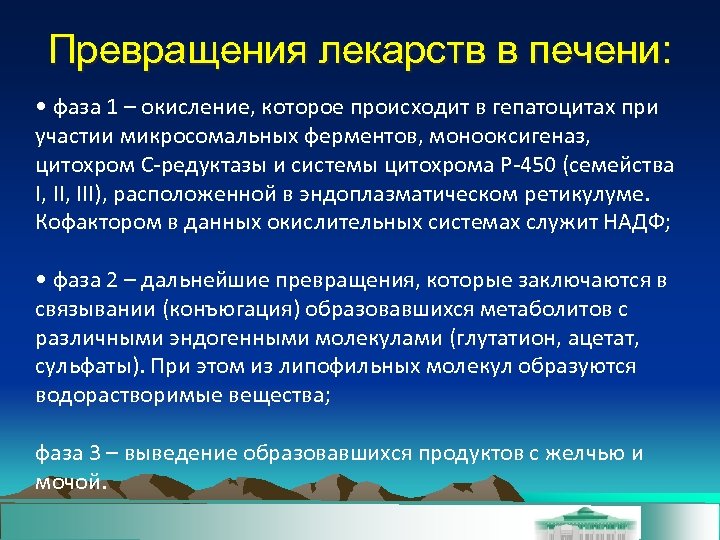 Превращения лекарств в печени:

• фаза 1 – окисление, которое происходит в гепатоцитах при участии микросомальных ферментов, монооксигеназ, цитохром С-редуктазы и системы цитохрома Р-450 (семейства I, II, III), расположенной в эндоплазматическом ретикулуме. Кофактором в данных окислительных системах служит НАДФ;

• фаза 2 – дальнейшие превращения, которые заключаются в связывании (конъюгация) образовавшихся метаболитов с различными эндогенными молекулами (глутатион, ацетат, сульфаты). При этом из липофильных молекул образуются водорастворимые вещества;

фаза 3 – выведение образовавшихся продуктов с желчью и мочой.